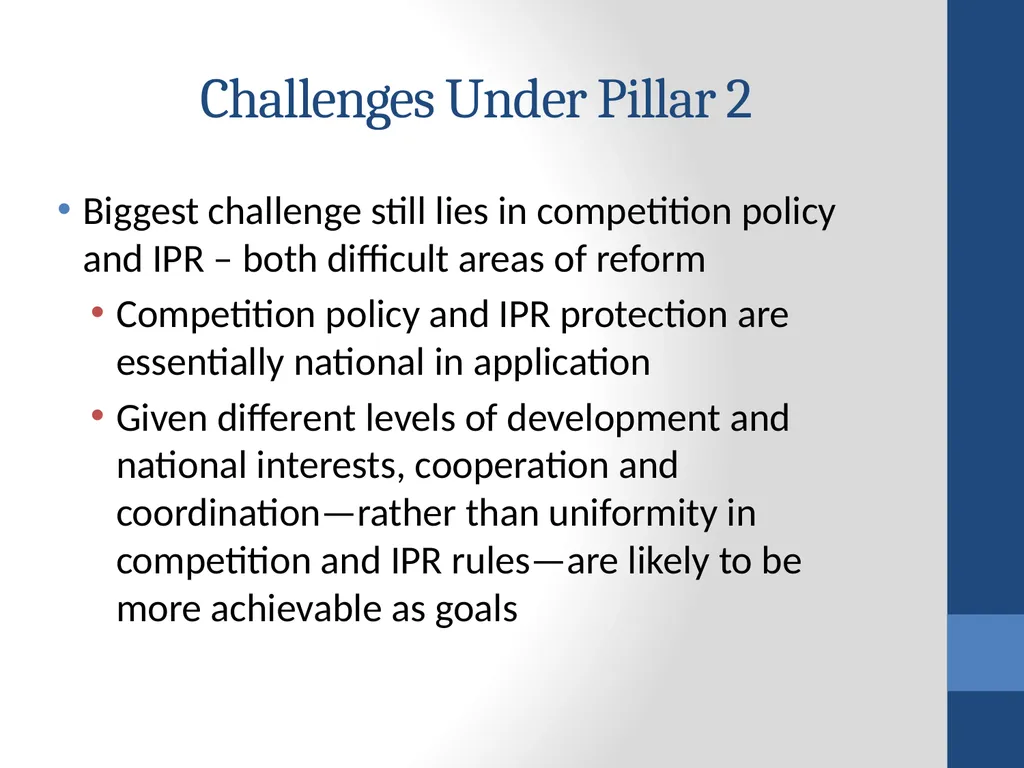 Challenges Under Pillar 2

• Biggest challenge still lies in competition policy and IPR – both difficult areas of reform

• Competition policy and IPR protection are essentially national in application

• Given different levels of development and national interests, cooperation and coordination—rather than uniformity in competition and IPR rules—are likely to be more achievable as goals